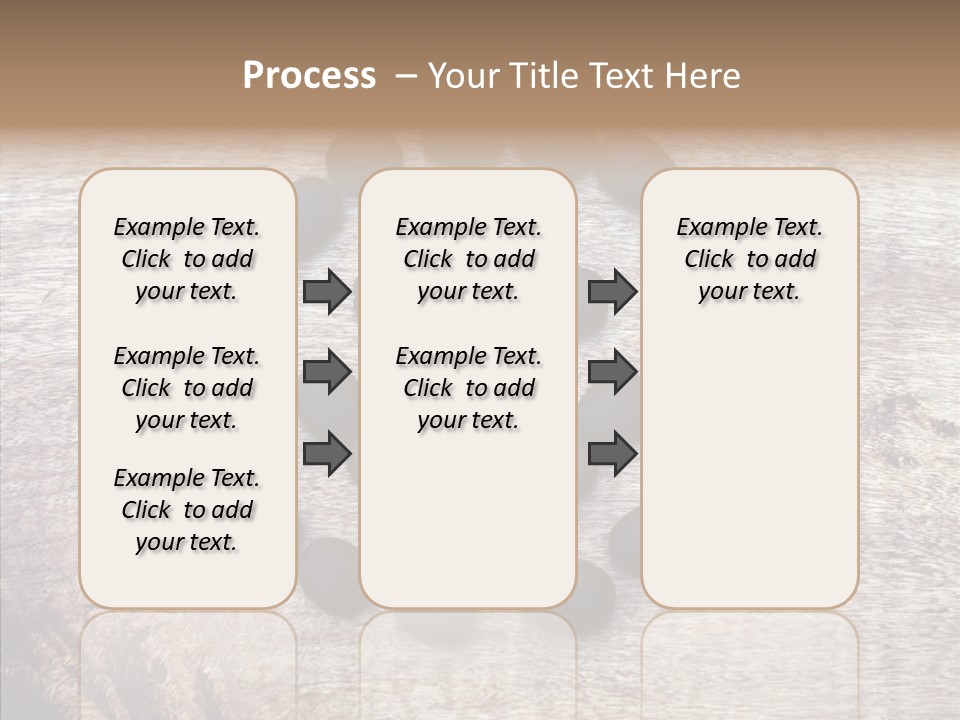 Process – Your Title Text Here

Example Text. Click to add your text.

Example Text. Click to add your text.

Example Text. Click to add your text.

Example Text. Click to add your text.

Example Text. Click to add your text.

Example Text. Click to add your text.